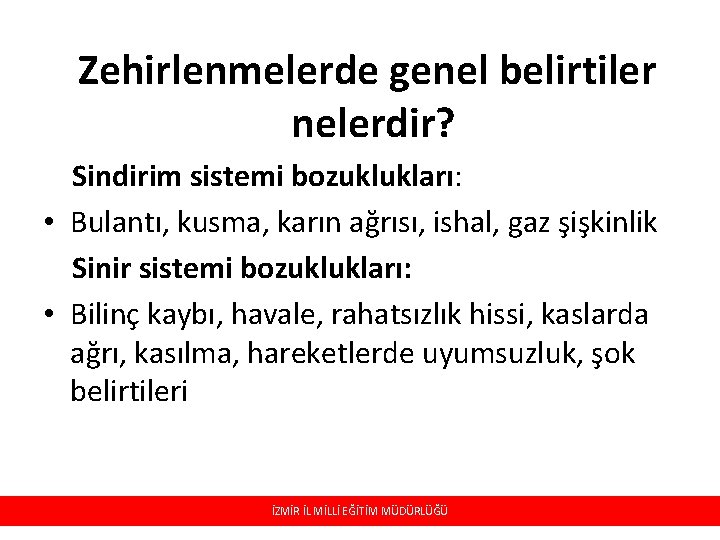 Zehirlenmelerde genel belirtiler nelerdir?

Sindirim sistemi bozuklukları:

• Bulantı, kusma, karın ağrısı, ishal, gaz şişkinlik

Sinir sistemi bozuklukları:

• Bilinç kaybı, havale, rahatsızlık hissi, kaslarda ağrı, kasılma, hareketlerde uyumsuzluk, şok belirtileri

İZMİR İL MİLLİ EĞİTİM MÜDÜRLÜĞÜ